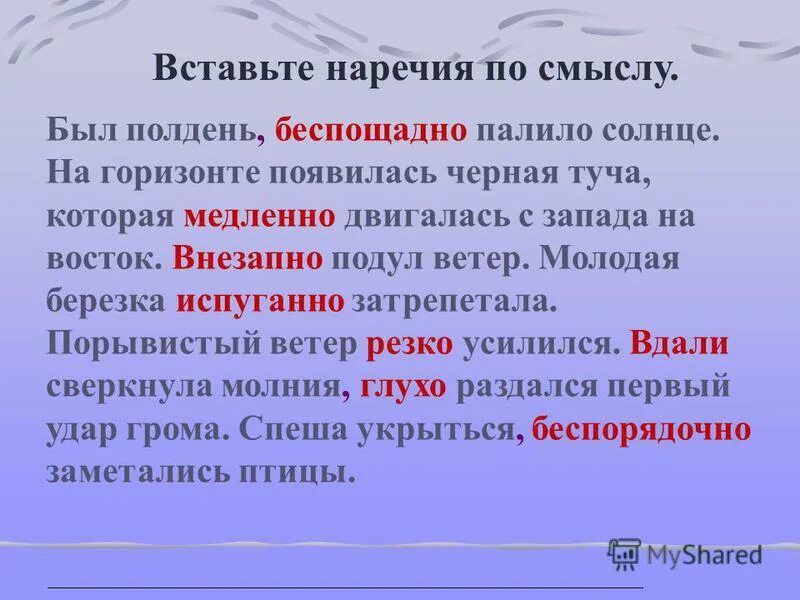 Вставьте наречия по смыслу.

Был полдень, беспощадно палило солнце. На горизонте появилась черная туча, которая медленно двигалась с запада на восток. Внезапно подул ветер. Молодая березка испуганно затрепетала. Порывистый ветер резко усилился. Вдали сверкнула молния, глухо раздался первый удар грома. Спеша укрыться, беспорядочно заметались птицы.

MyShared